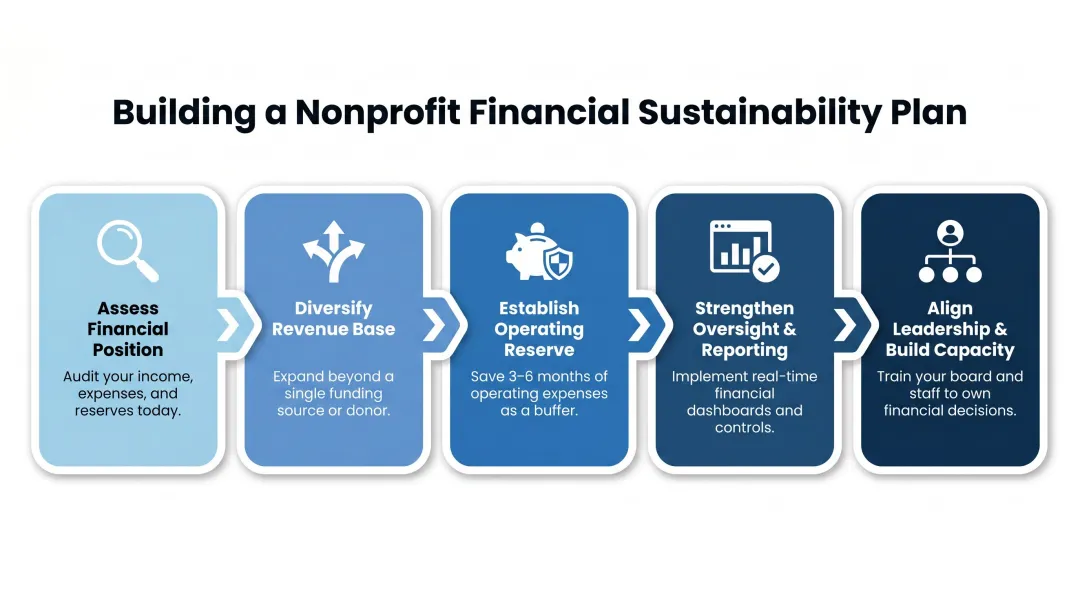 Building a Nonprofit Financial Sustainability Plan

Assess Financial Position
Audit your income, expenses, and reserves today.

Diversify Revenue Base
Expand beyond a single funding source or donor.

Establish Operating Reserve
Save 3–6 months of operating expenses as a buffer.

Strengthen Oversight & Reporting
Implement real-time financial dashboards and controls.

Align Leadership & Build Capacity
Train your board and staff to own financial decisions.